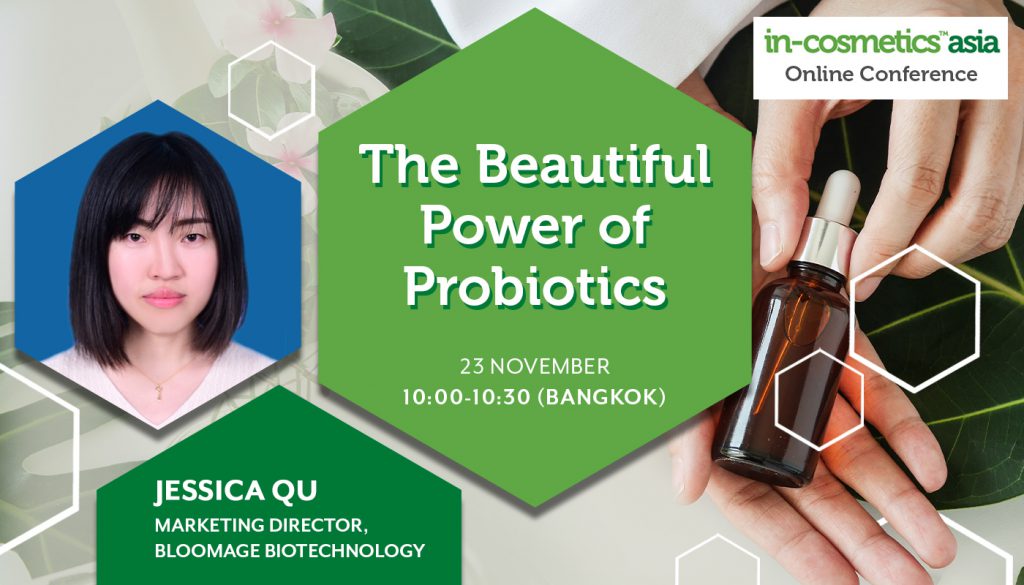 in-cosmetics™ asia
Online Conference

The Beautiful Power of Probiotics

23 NOVEMBER
10:00-10:30 (BANGKOK)

JESSICA QU
MARKETING DIRECTOR, BLOOMAGE BIOTECHNOLOGY